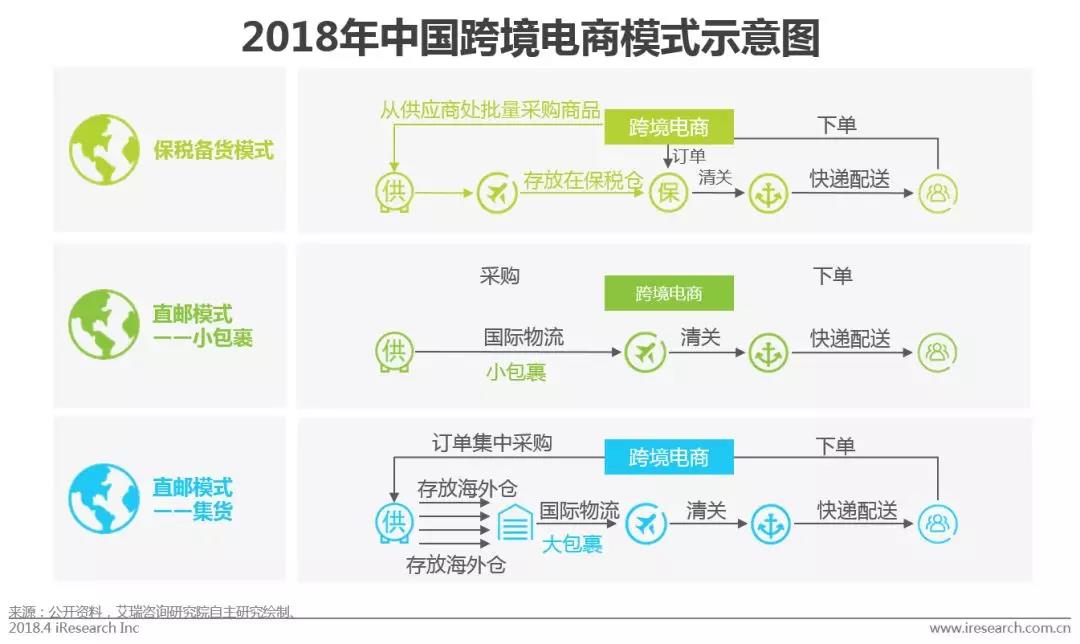 2018年中国跨境电商模式示意图

保税备货模式

从供应商处批量采购商品
跨境电商
下单
订单
供
存放在保税仓
保
清关
快递配送

直邮模式
——小包裹

采购
跨境电商
下单
供
国际物流
小包裹
清关
快递配送

直邮模式
——集货

订单集中采购
跨境电商
下单
存放海外仓
供
国际物流
大包裹
清关
快递配送
存放海外仓

来源：公开资料，艾瑞咨询研究院自主研究绘制。
2018.4 iResearch Inc
www.iresearch.com.cn